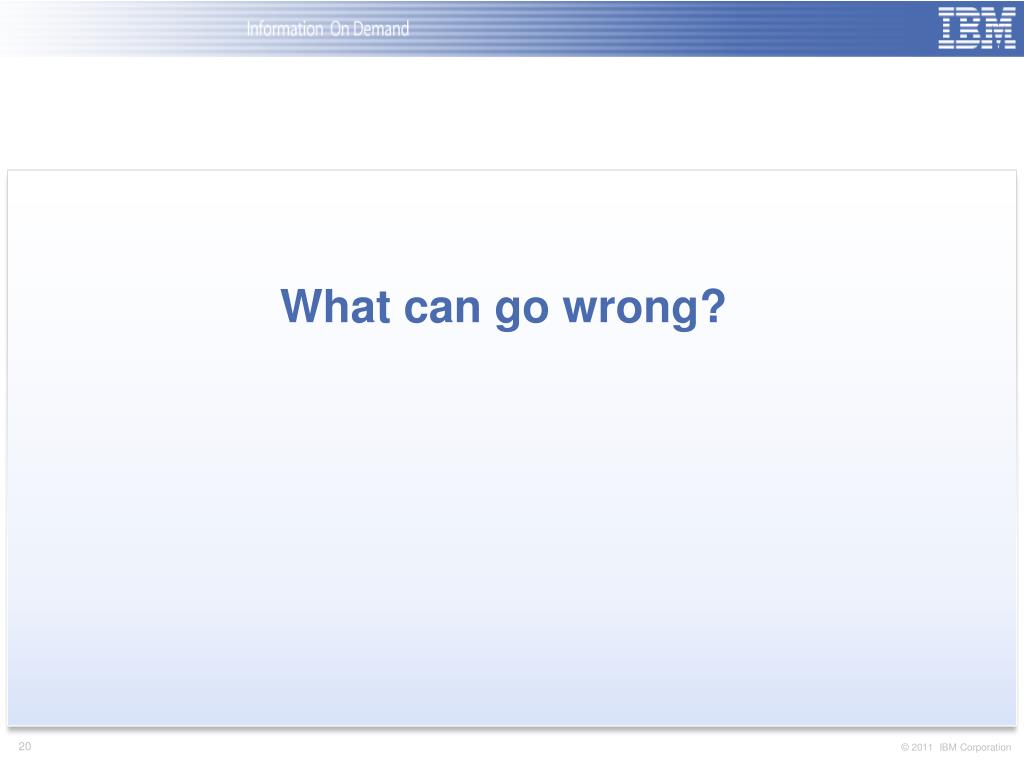 Information On Demand

IBM

What can go wrong?

20

© 2011 IBM Corporation